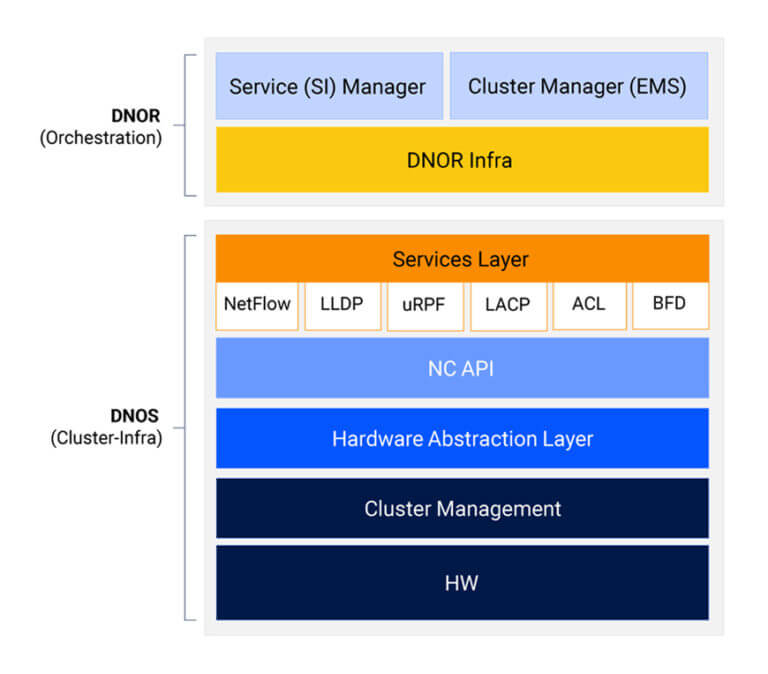 DNOR
(Orchestration)

Service (SI) Manager

Cluster Manager (EMS)

DNOR Infra

DNOS
(Cluster-Infra)

Services Layer

NetFlow

LLDP

uRPF

LACP

ACL

BFD

NC API

Hardware Abstraction Layer

Cluster Management

HW